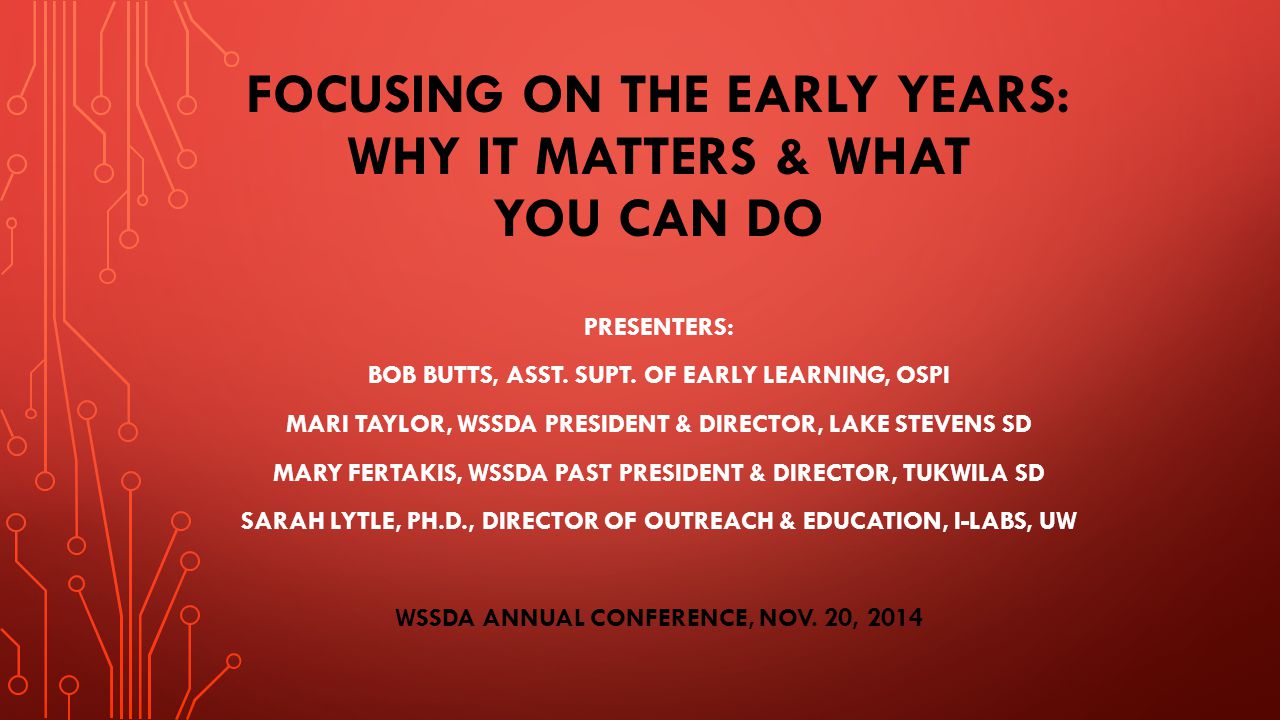 FOCUSING ON THE EARLY YEARS: WHY IT MATTERS & WHAT YOU CAN DO

PRESENTERS:

BOB BUTTS, ASST. SUPT. OF EARLY LEARNING, OSPI

MARI TAYLOR, WSSDA PRESIDENT & DIRECTOR, LAKE STEVENS SD

MARY FERTAKIS, WSSDA PAST PRESIDENT & DIRECTOR, TUKWILA SD

SARAH LYTLE, PH.D., DIRECTOR OF OUTREACH & EDUCATION, I-LABS, UW

WSSDA ANNUAL CONFERENCE, NOV. 20, 2014